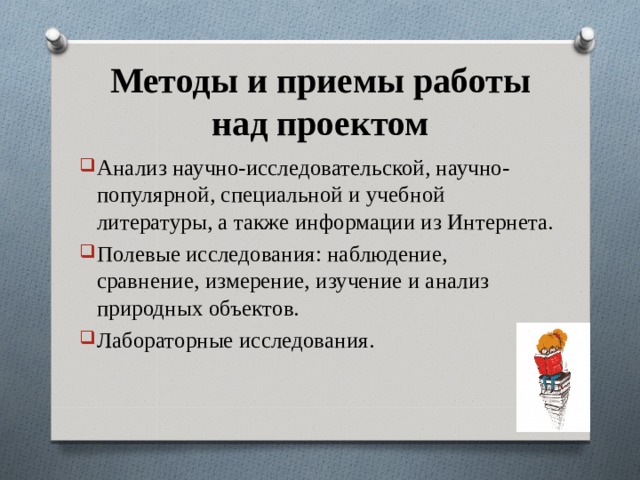 Методы и приемы работы над проектом

Анализ научно-исследовательской, научно-популярной, специальной и учебной литературы, а также информации из Интернета.

Полевые исследования: наблюдение, сравнение, измерение, изучение и анализ природных объектов.

Лабораторные исследования.